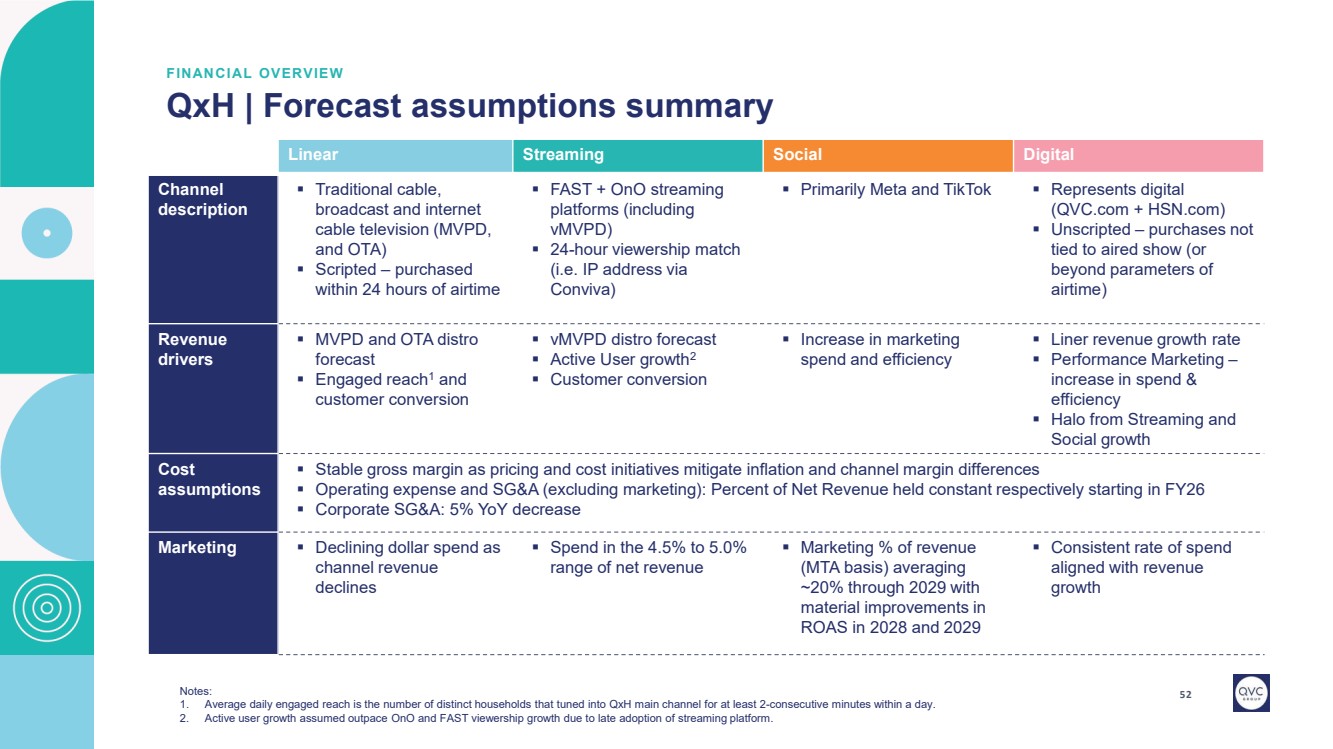 FINANCIAL OVERVIEW

QxH | Forecast assumptions summary

| | Linear | Streaming | Social | Digital |
|---|---|---|---|---|
| Channel description | ▪ Traditional cable, broadcast and internet cable television (MVPD, and OTA) ▪ Scripted – purchased within 24 hours of airtime | ▪ FAST + OnO streaming platforms (including vMVPD) ▪ 24-hour viewership match (i.e. IP address via Conviva) | ▪ Primarily Meta and TikTok | ▪ Represents digital (QVC.com + HSN.com) ▪ Unscripted – purchases not tied to aired show (or beyond parameters of airtime) |
| Revenue drivers | ▪ MVPD and OTA distro forecast ▪ Engaged reach$^1$ and customer conversion | ▪ vMVPD distro forecast ▪ Active User growth$^2$ ▪ Customer conversion | ▪ Increase in marketing spend and efficiency | ▪ Liner revenue growth rate ▪ Performance Marketing – increase in spend & efficiency ▪ Halo from Streaming and Social growth |
| Cost assumptions | ▪ Stable gross margin as pricing and cost initiatives mitigate inflation and channel margin differences ▪ Operating expense and SG&A (excluding marketing): Percent of Net Revenue held constant respectively starting in FY26 ▪ Corporate SG&A: 5% YoY decrease | | | |
| Marketing | ▪ Declining dollar spend as channel revenue declines | ▪ Spend in the 4.5% to 5.0% range of net revenue | ▪ Marketing % of revenue (MTA basis) averaging ~20% through 2029 with material improvements in ROAS in 2028 and 2029 | ▪ Consistent rate of spend aligned with revenue growth |

Notes:
1. Average daily engaged reach is the number of distinct households that tuned into QxH main channel for at least 2-consecutive minutes within a day.
2. Active user growth assumed outpace OnO and FAST viewership growth due to late adoption of streaming platform.

52

QVC GROUP